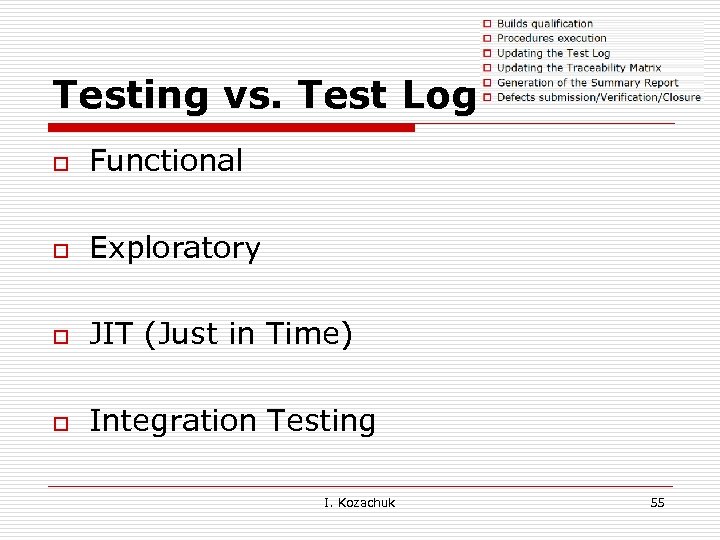 Builds qualification
Procedures execution
Updating the Test Log
Updating the Traceability Matrix
Generation of the Summary Report
Defects submission/Verification/Closure

Testing vs. Test Log

Functional

Exploratory

JIT (Just in Time)

Integration Testing

I. Kozachuk

55